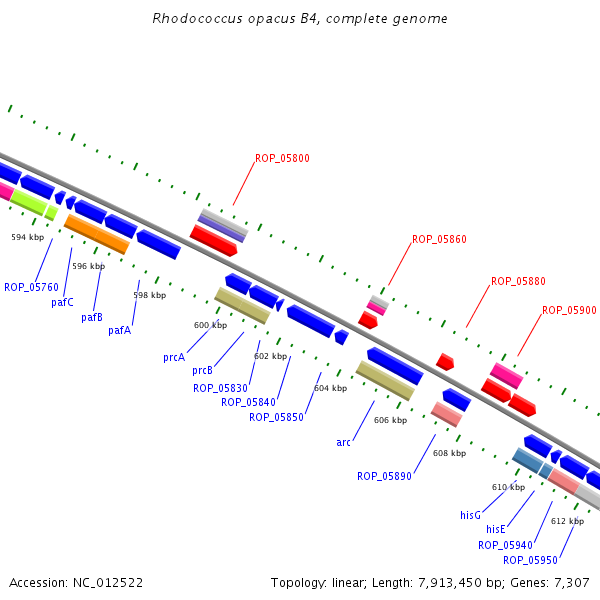 Rhodococcus opacus B4, complete genome

ROP_05800

ROP_05860

ROP_05880

ROP_05900

594 kbp

596 kbp

598 kbp

600 kbp

602 kbp

604 kbp

606 kbp

608 kbp

610 kbp

612 kbp

ROP_05760

pafC

pafB

pafA

prcA

prcB

ROP_05830

ROP_05840

ROP_05850

arc

ROP_05890

hisG

hisE

ROP_05940

ROP_05950

Accession: NC_012522

Topology: linear; Length: 7,913,450 bp; Genes: 7,307